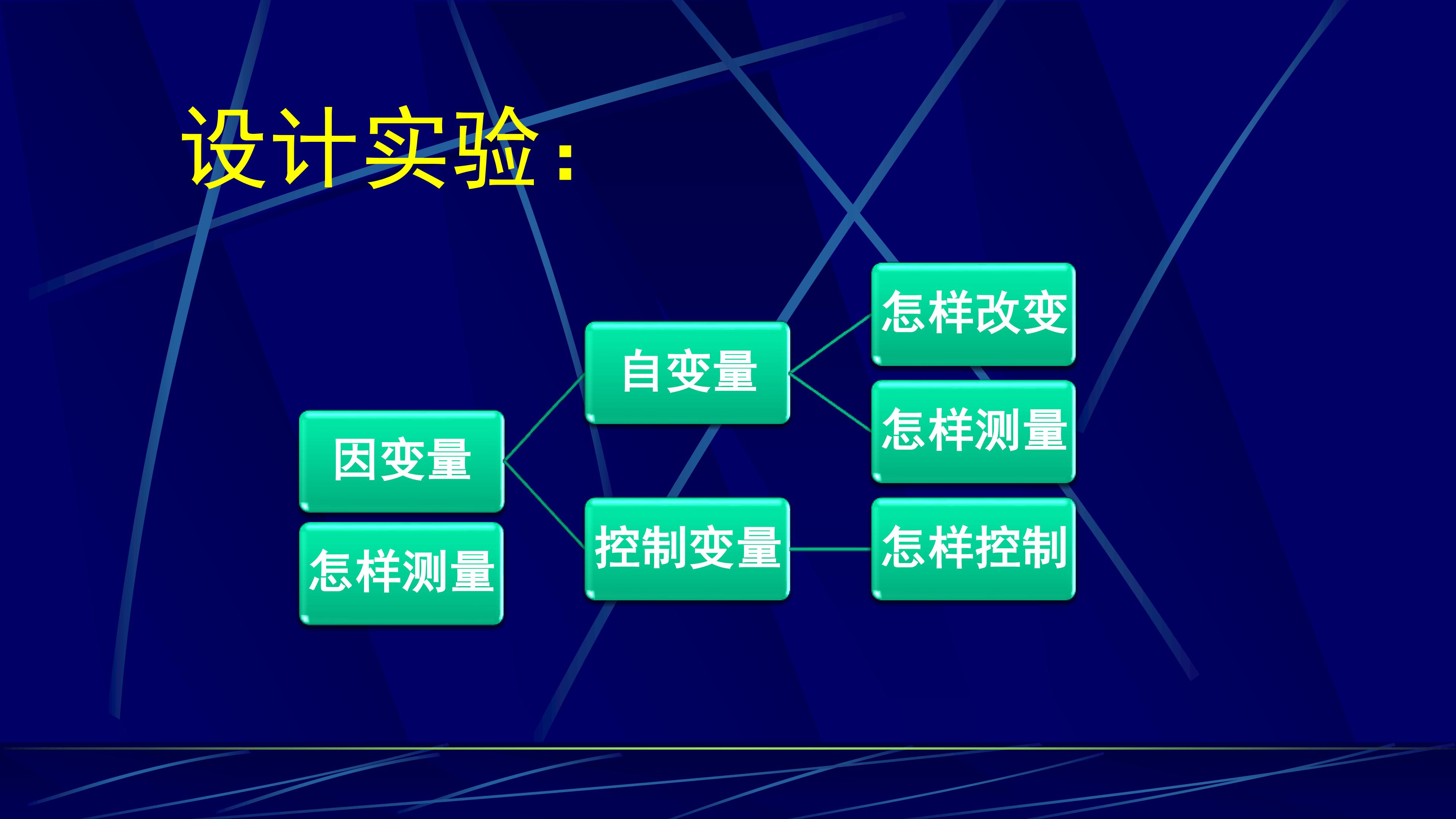 设计实验：

因变量

怎样测量

自变量

控制变量

怎样改变

怎样测量

怎样控制